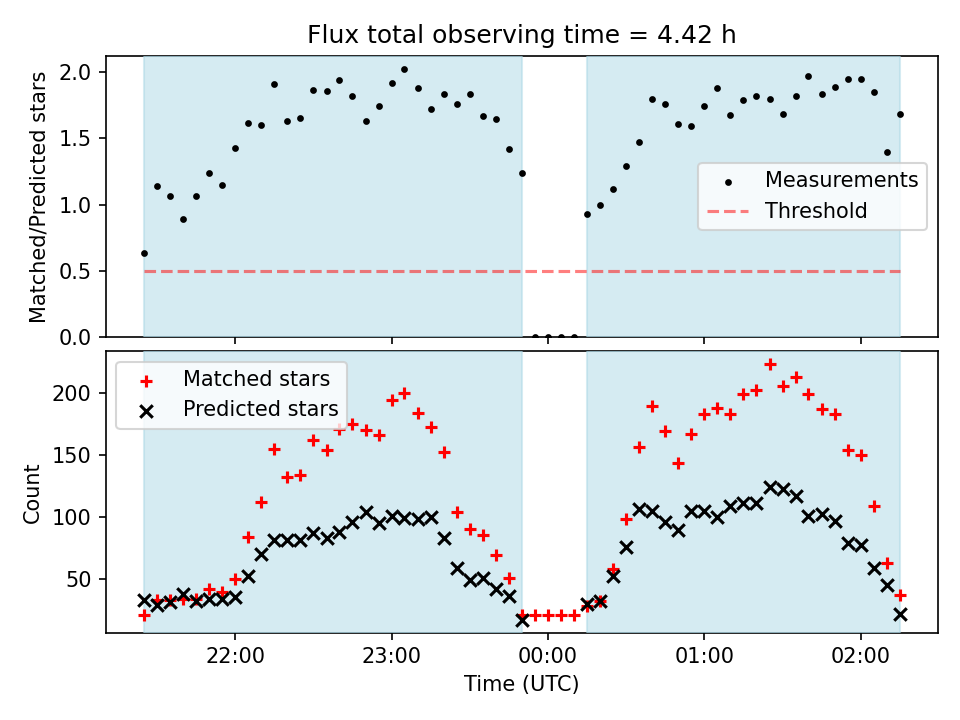 Flux total observing time = 4.42 h

Matched/Predicted stars

2.0
1.5
1.0
0.5
0.0

Measurements
Threshold

Matched stars
Predicted stars

Count

200
150
100
50

22:00
23:00
00:00
01:00
02:00

Time (UTC)